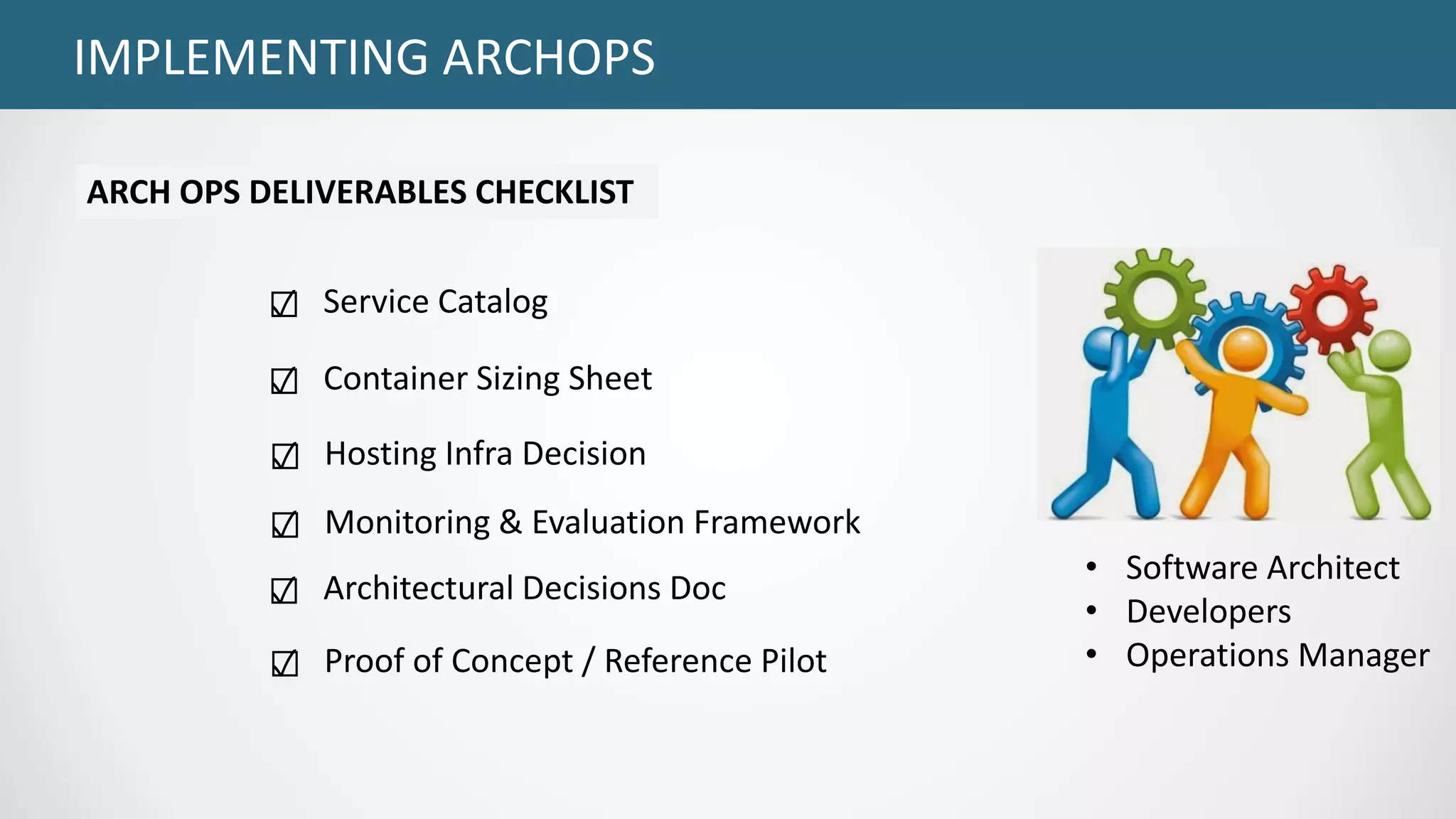 IMPLEMENTING ARCHOPS

ARCH OPS DELIVERABLES CHECKLIST

☑ Service Catalog

☑ Container Sizing Sheet

☑ Hosting Infra Decision

☑ Monitoring & Evaluation Framework

☑ Architectural Decisions Doc

☑ Proof of Concept / Reference Pilot

• Software Architect
• Developers
• Operations Manager